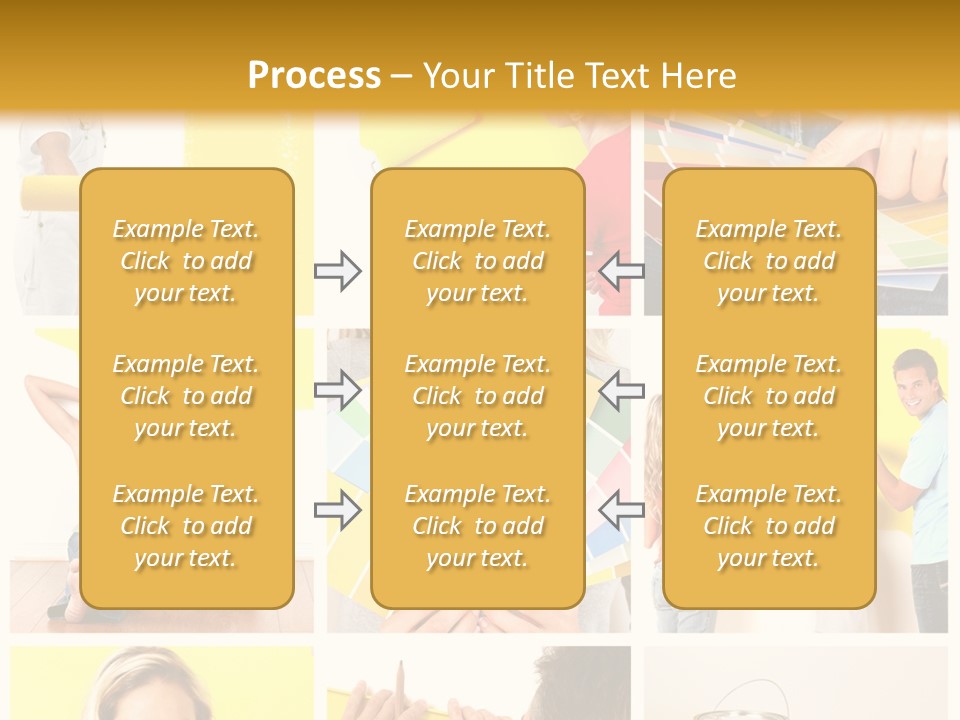 Process – Your Title Text Here

Example Text. Click to add your text.

Example Text. Click to add your text.

Example Text. Click to add your text.

Example Text. Click to add your text.

Example Text. Click to add your text.

Example Text. Click to add your text.

Example Text. Click to add your text.

Example Text. Click to add your text.

Example Text. Click to add your text.